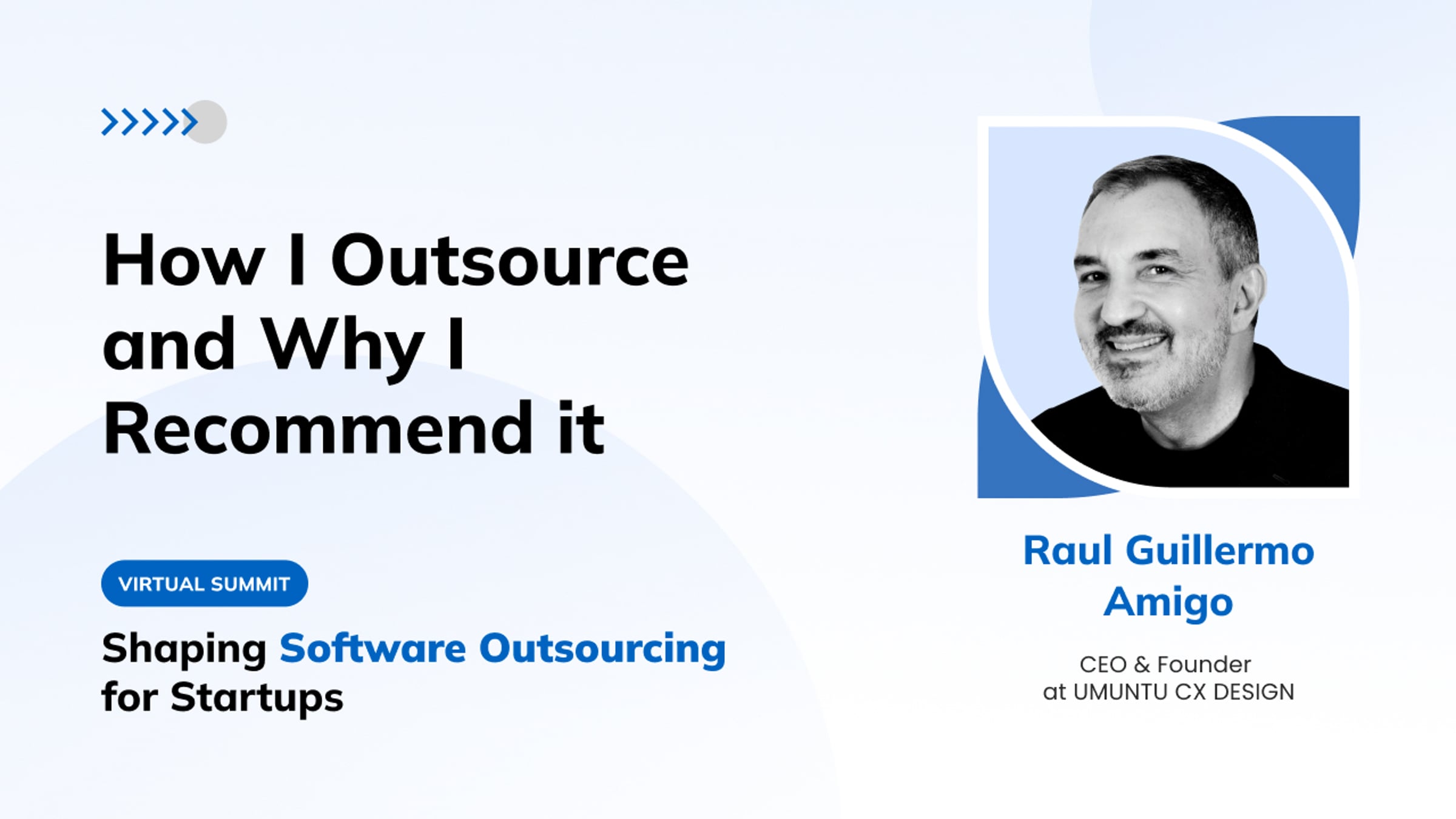 How I Outsource and Why I Recommend it

VIRTUAL SUMMIT

Shaping Software Outsourcing for Startups

Raul Guillermo Amigo

CEO & Founder
at UMUNTU CX DESIGN